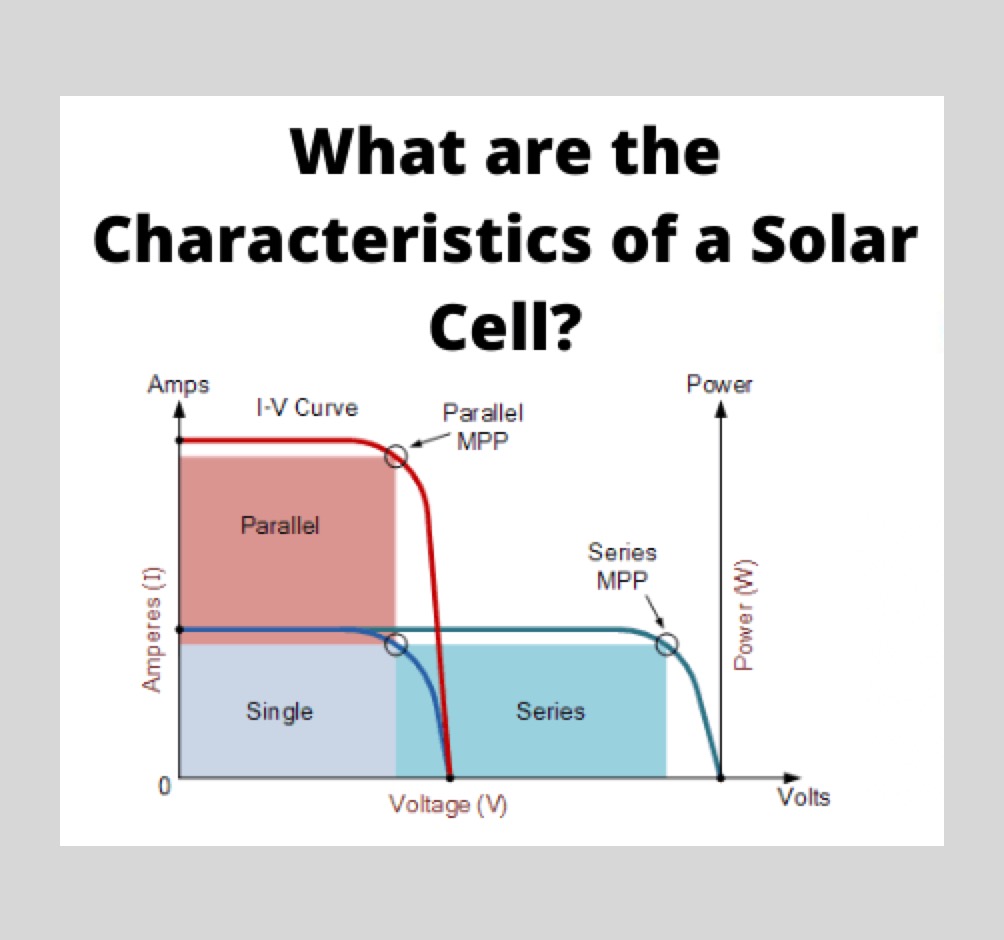 What are the Characteristics of a Solar Cell?

Amps
I-V Curve
Parallel MPP
Power
Parallel
Series MPP
Amperes (I)
Power (W)
Single
Series
0
Voltage (V)
Volts